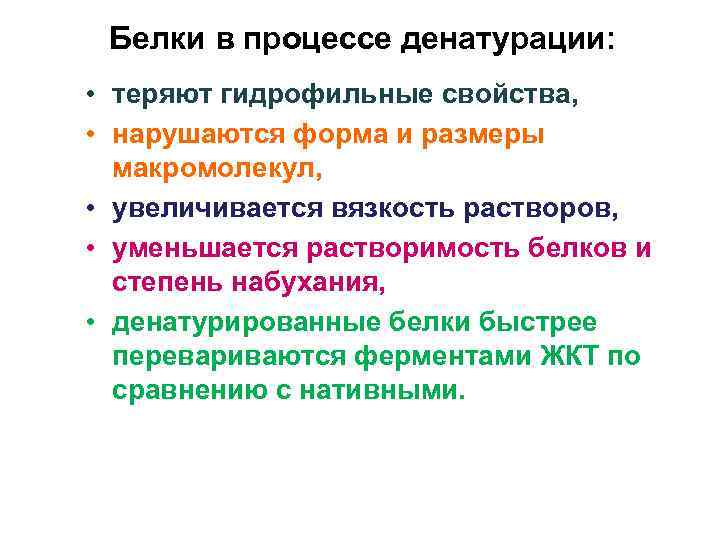 Белки в процессе денатурации:

• теряют гидрофильные свойства,
• нарушаются форма и размеры макромолекул,
• увеличивается вязкость растворов,
• уменьшается растворимость белков и степень набухания,
• денатурированные белки быстрее перевариваются ферментами ЖКТ по сравнению с нативными.